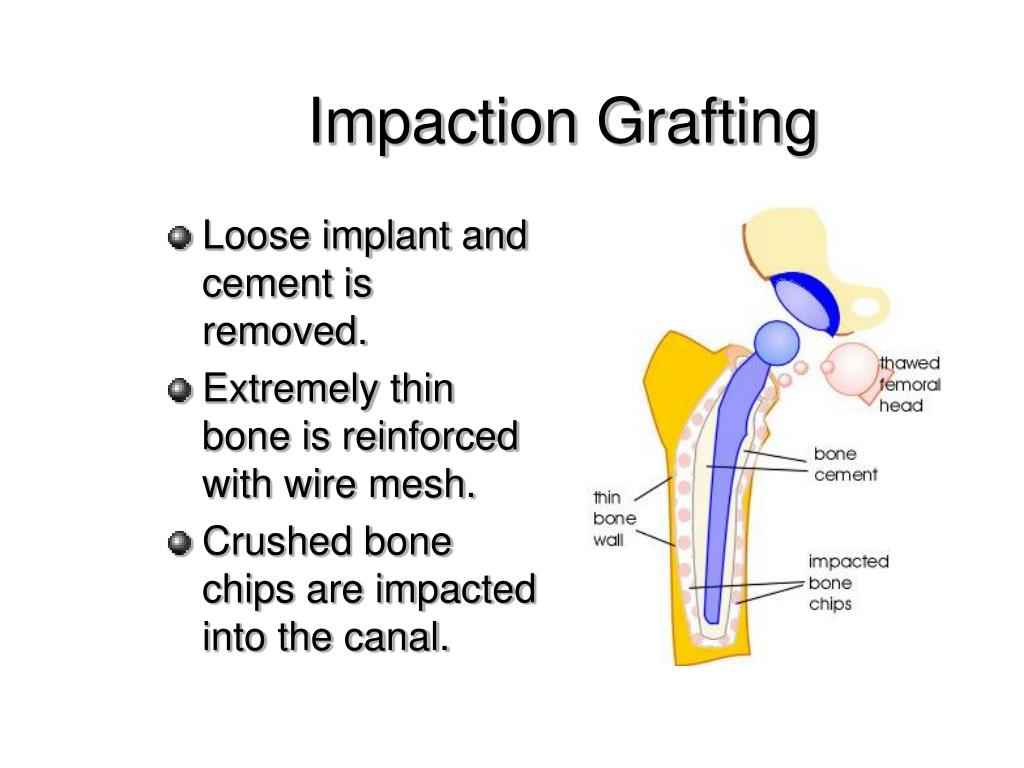 Impaction Grafting

Loose implant and cement is removed.

Extremely thin bone is reinforced with wire mesh.

Crushed bone chips are impacted into the canal.

thawed femoral head

bone cement

thin bone wall

impacted bone chips